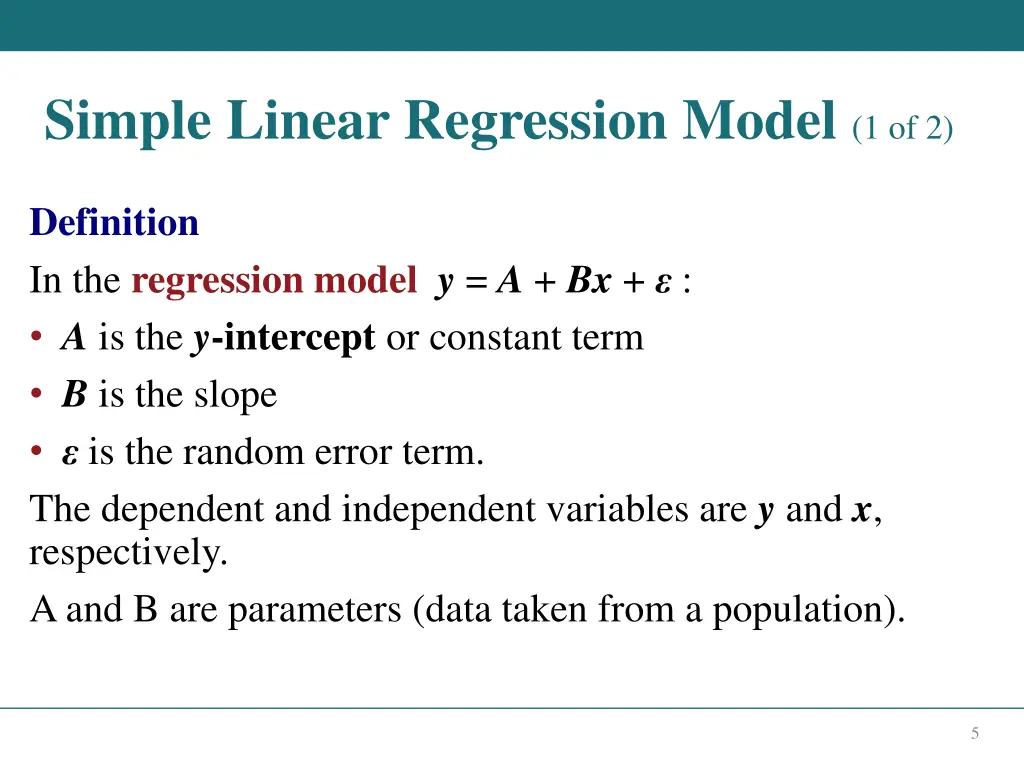 Simple Linear Regression Model (1 of 2)

Definition

In the regression model $y = A + Bx + \varepsilon$ :

• $A$ is the $y$-intercept or constant term
• $B$ is the slope
• $\varepsilon$ is the random error term.

The dependent and independent variables are $y$ and $x$, respectively.

A and B are parameters (data taken from a population).

5